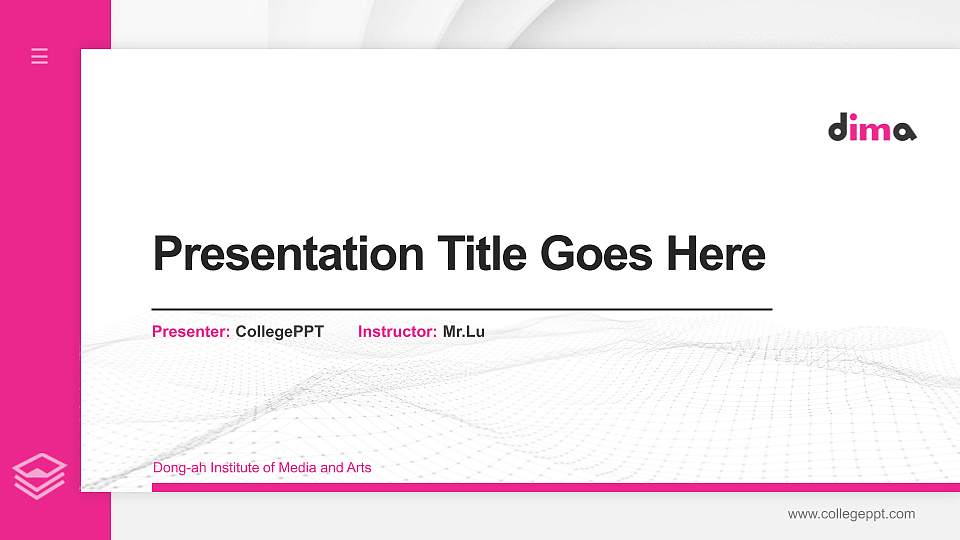 dima

Presentation Title Goes Here

Presenter: CollegePPT Instructor: Mr.Lu

Dong-ah Institute of Media and Arts

www.collegeppt.com